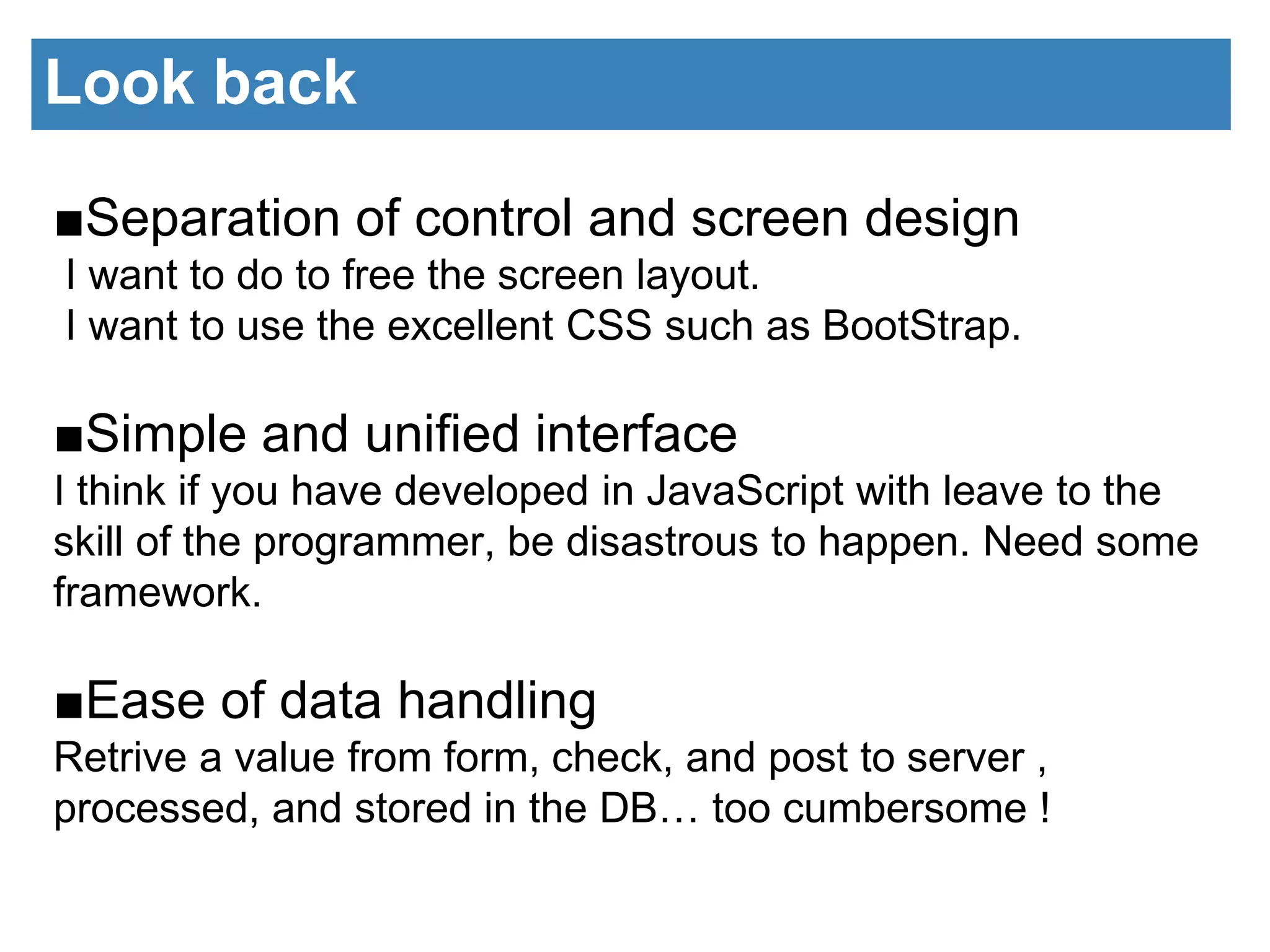 Look back

■Separation of control and screen design
I want to do to free the screen layout.
I want to use the excellent CSS such as BootStrap.

■Simple and unified interface
I think if you have developed in JavaScript with leave to the skill of the programmer, be disastrous to happen. Need some framework.

■Ease of data handling
Retrive a value from form, check, and post to server , processed, and stored in the DB… too cumbersome !